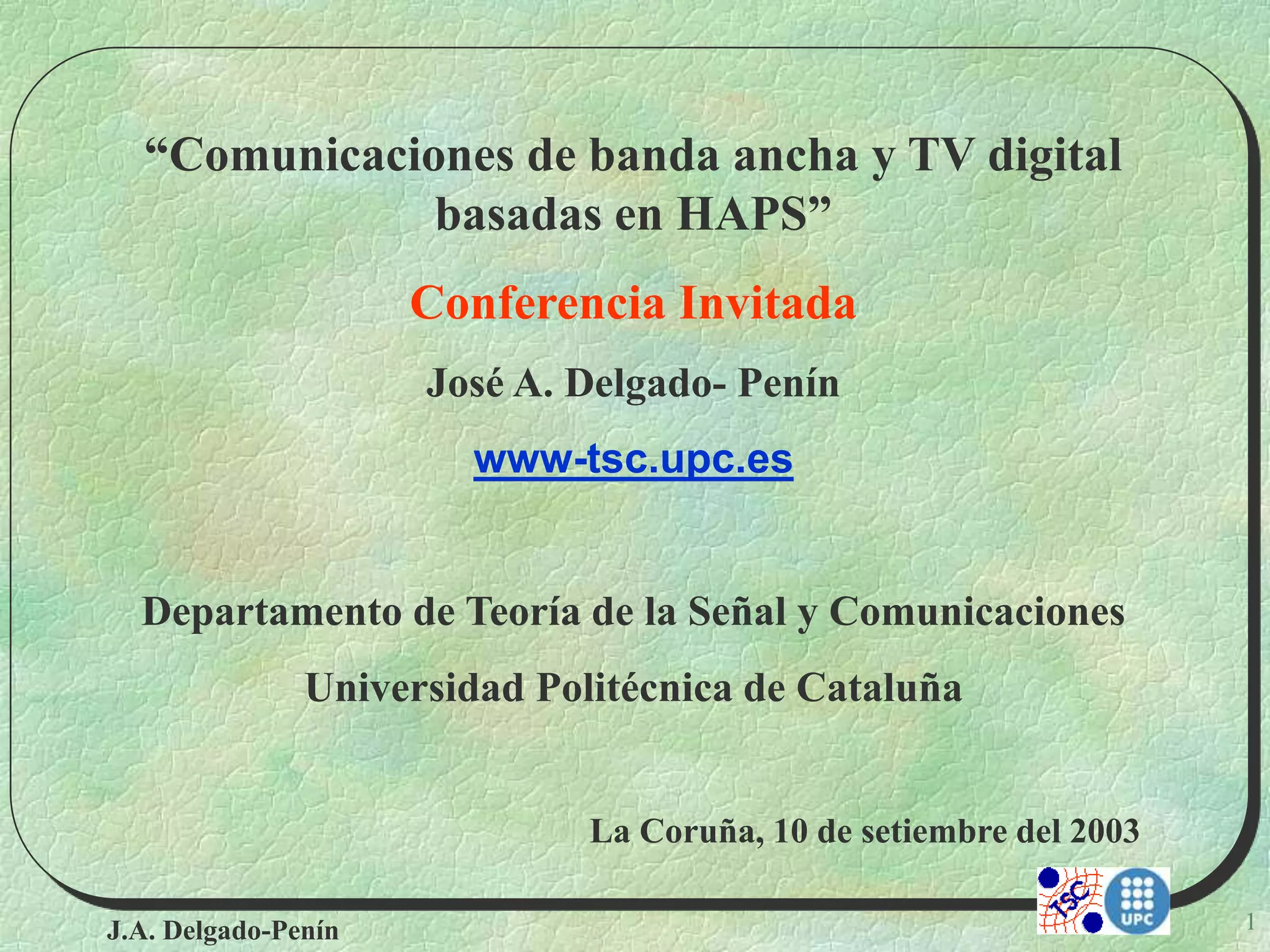 “Comunicaciones de banda ancha y TV digital basadas en HAPS”

Conferencia Invitada

José A. Delgado- Penín

www-tsc.upc.es

Departamento de Teoría de la Señal y Comunicaciones

Universidad Politécnica de Cataluña

La Coruña, 10 de setiembre del 2003

TSC

UPC

J.A. Delgado-Penín

1